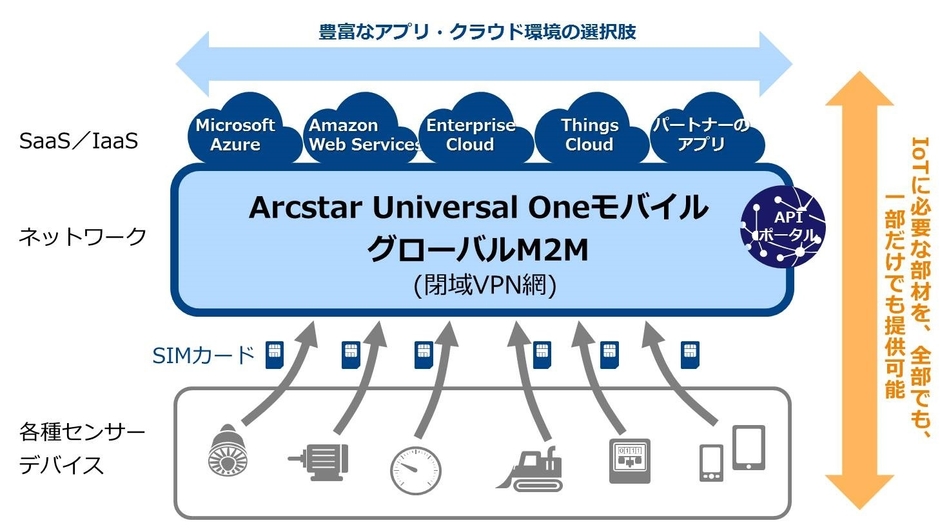 豊富なアプリ・クラウド環境の選択肢

SaaS／IaaS

Microsoft Azure

Amazon Web Services

Enterprise Cloud

Things Cloud

パートナーのアプリ

ネットワーク

Arcstar Universal Oneモバイル
グローバルM2M
(閉域VPN網)

API ポータル

SIMカード

各種センサー デバイス

IoTに必要な部材を、全部でも、一部だけでも提供可能